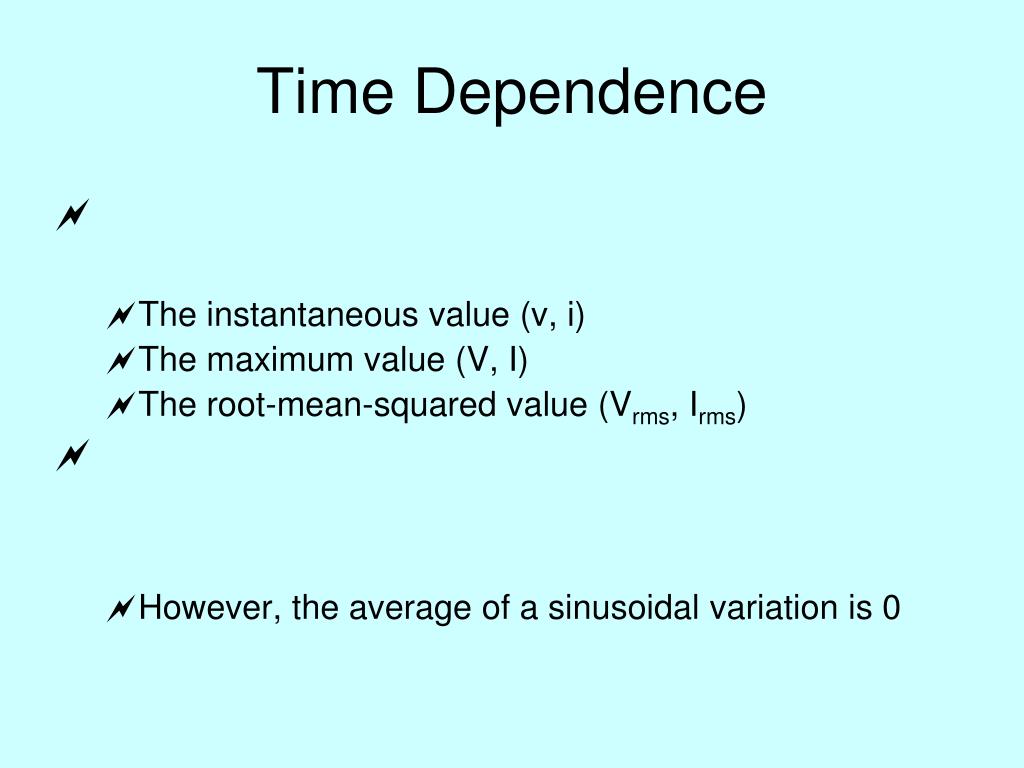 Time Dependence

The instantaneous value (v, i)
The maximum value (V, I)
The root-mean-squared value ($V_{rms}$, $I_{rms}$)

However, the average of a sinusoidal variation is 0